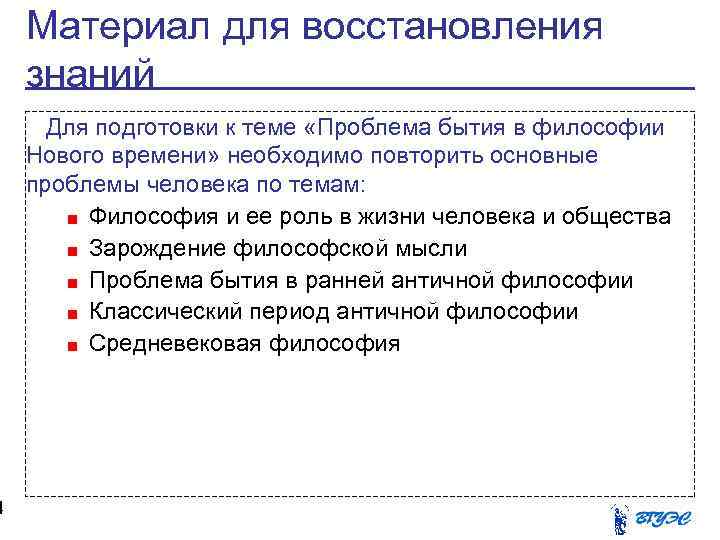 Материал для восстановления знаний

Для подготовки к теме «Проблема бытия в философии Нового времени» необходимо повторить основные проблемы человека по темам:

- Философия и ее роль в жизни человека и общества
- Зарождение философской мысли
- Проблема бытия в ранней античной философии
- Классический период античной философии
- Средневековая философия

4

ВГУЭС